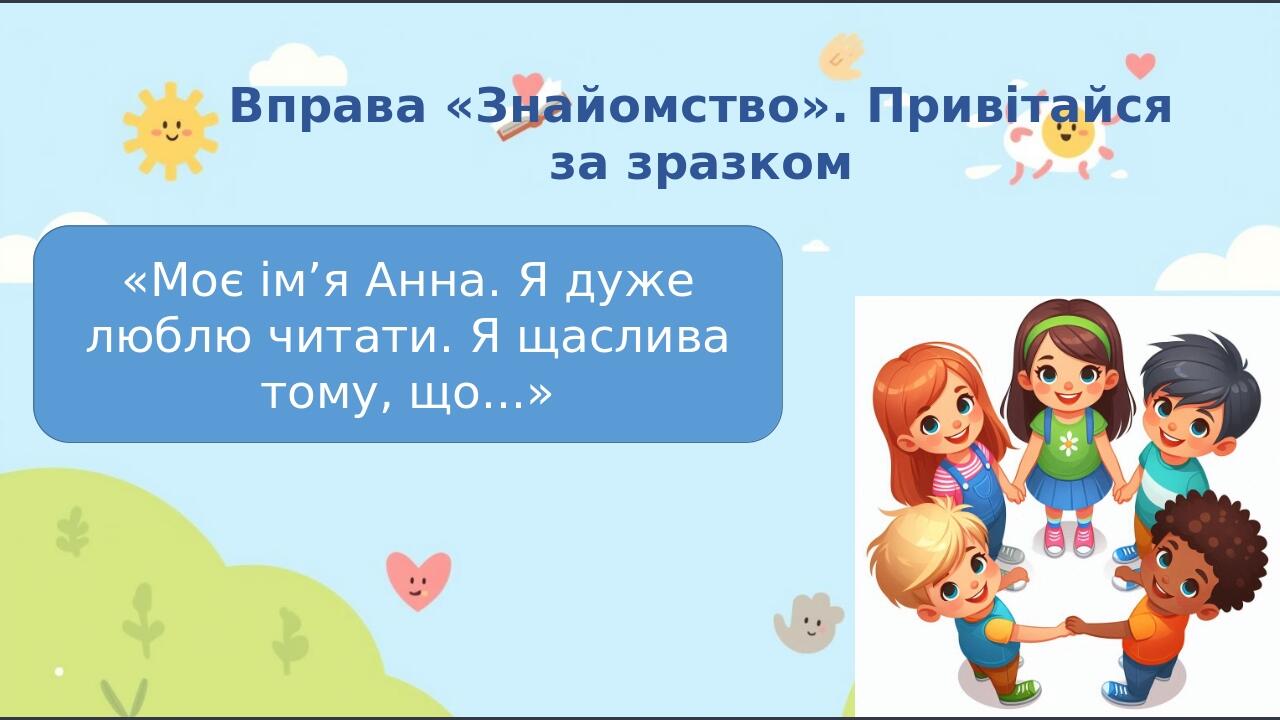 Вправа «Знайомство». Привітайся за зразком

«Моє ім’я Анна. Я дуже люблю читати. Я щаслива тому, що...»